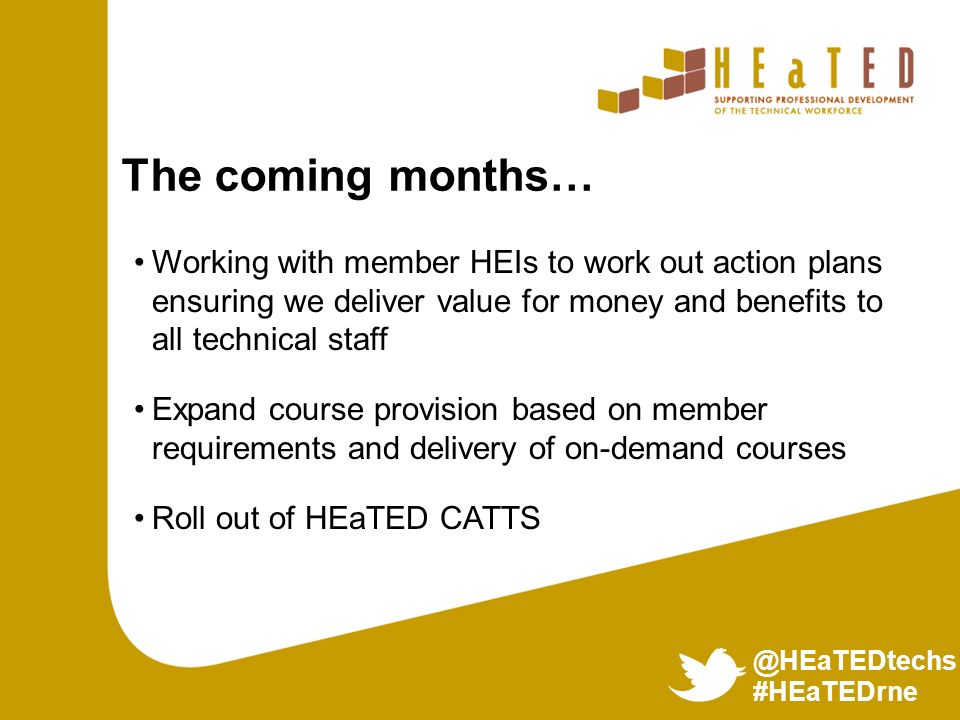 HEaTED
SUPPORTING PROFESSIONAL DEVELOPMENT OF THE TECHNICAL WORKFORCE

The coming months…

• Working with member HEIs to work out action plans ensuring we deliver value for money and benefits to all technical staff

• Expand course provision based on member requirements and delivery of on-demand courses

• Roll out of HEaTED CATTS

@HEaTEDtechs
#HEaTEDrne